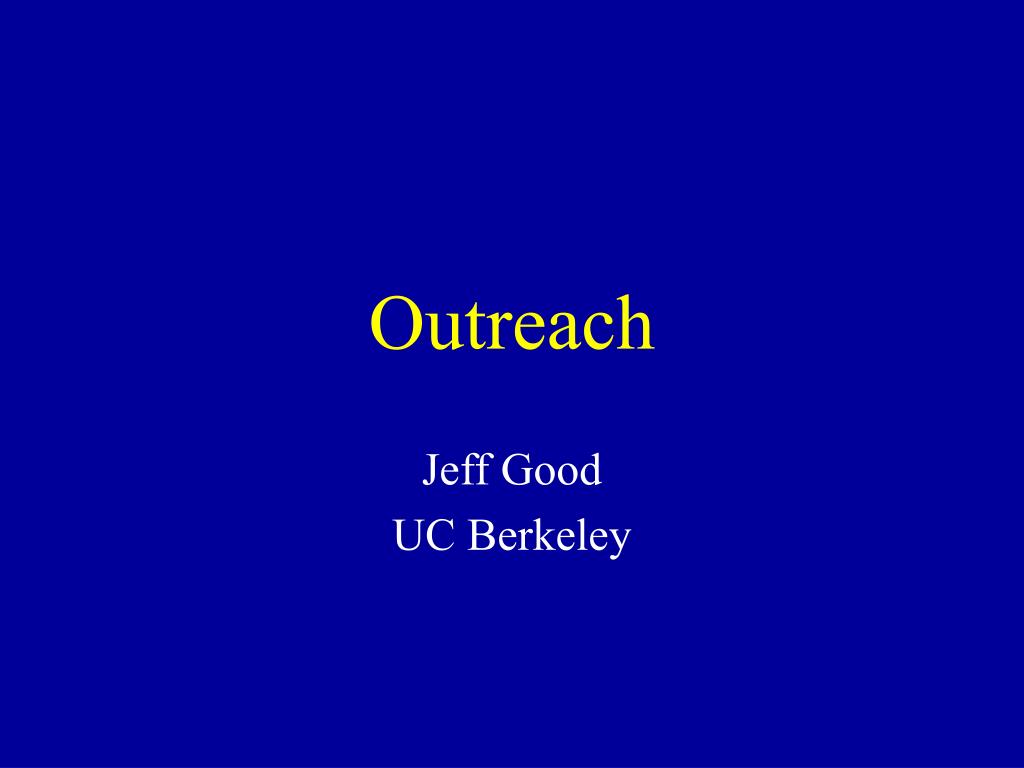 Outreach

Jeff Good
UC Berkeley